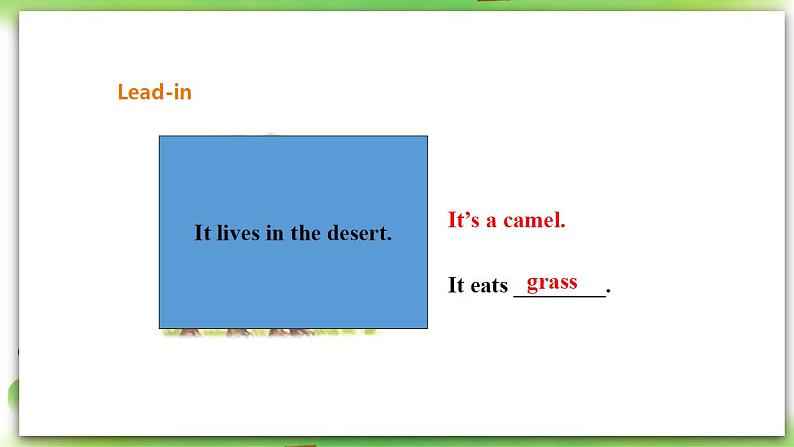 Lead-in

It lives in the desert.

It's a camel.

It eats grass.